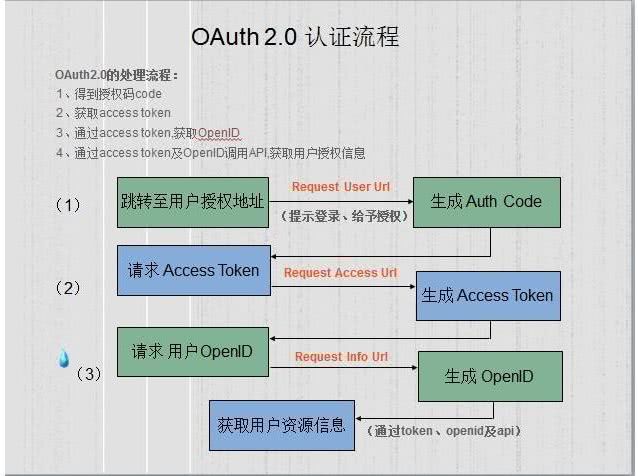 OAuth 2.0 认证流程

OAuth2.0的处理流程：
1、得到授权码code
2、获取access token
3、通过access token,获取OpenID
4、通过access token及OpenID调用API,获取用户授权信息

（1）

跳转至用户授权地址

Request User Url
（提示登录、给予授权）

生成 Auth Code

（2）

请求 Access Token

Request Access Url

生成 Access Token

（3）

请求 用户OpenID

Request Info Url

生成 OpenID

获取用户资源信息

（通过token、openid及api）